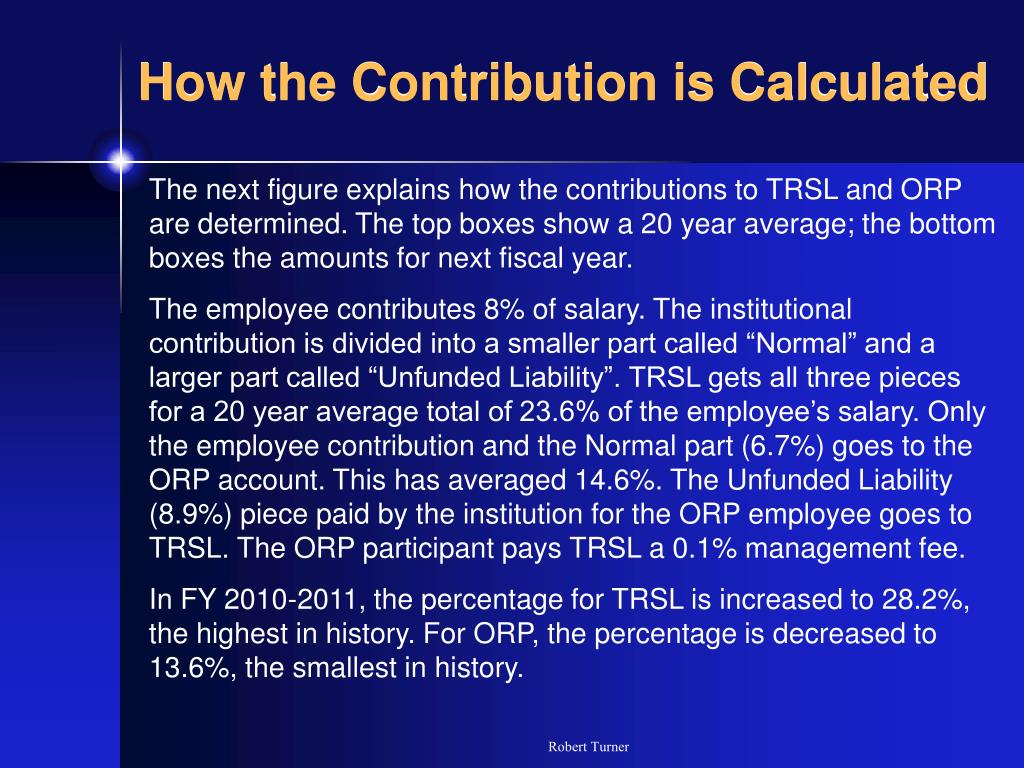 How the Contribution is Calculated

The next figure explains how the contributions to TRSL and ORP are determined. The top boxes show a 20 year average; the bottom boxes the amounts for next fiscal year.

The employee contributes 8% of salary. The institutional contribution is divided into a smaller part called “Normal” and a larger part called “Unfunded Liability”. TRSL gets all three pieces for a 20 year average total of 23.6% of the employee’s salary. Only the employee contribution and the Normal part (6.7%) goes to the ORP account. This has averaged 14.6%. The Unfunded Liability (8.9%) piece paid by the institution for the ORP employee goes to TRSL. The ORP participant pays TRSL a 0.1% management fee.

In FY 2010-2011, the percentage for TRSL is increased to 28.2%, the highest in history. For ORP, the percentage is decreased to 13.6%, the smallest in history.

Robert Turner